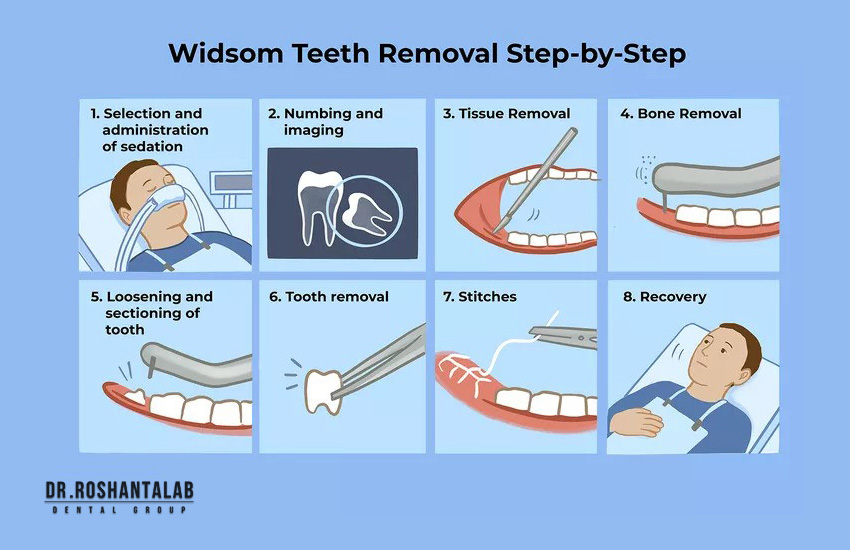 Widsom Teeth Removal Step-by-Step

1. Selection and administration of sedation

2. Numbing and imaging

3. Tissue Removal

4. Bone Removal

5. Loosening and sectioning of tooth

6. Tooth removal

7. Stitches

8. Recovery

DR.ROSHANTALAB
DENTAL GROUP